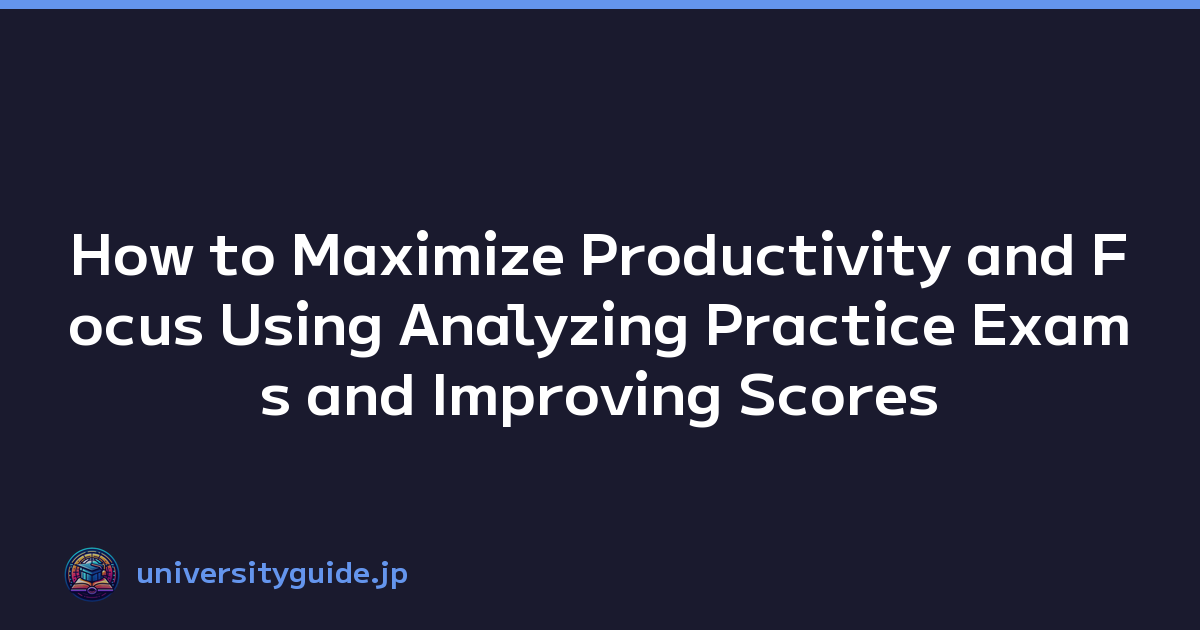 How to Maximize Productivity and Focus Using Analyzing Practice Exams and Improving Scores

universityguide.jp